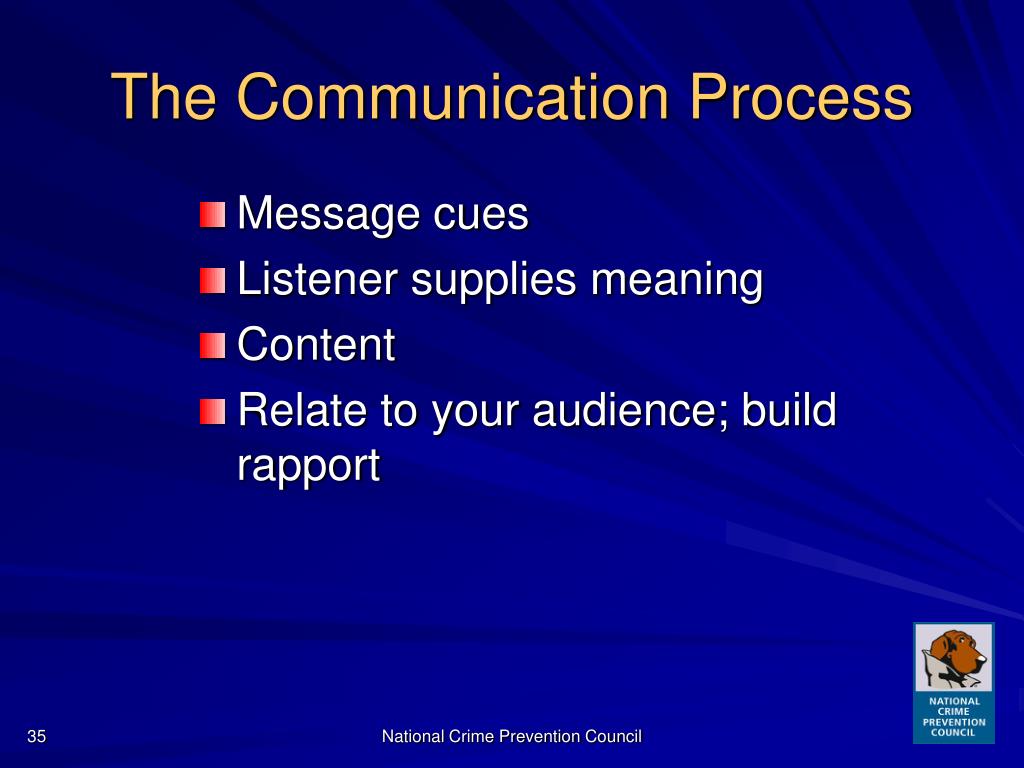 The Communication Process

Message cues
Listener supplies meaning
Content
Relate to your audience; build rapport

NATIONAL CRIME PREVENTION COUNCIL

35

National Crime Prevention Council